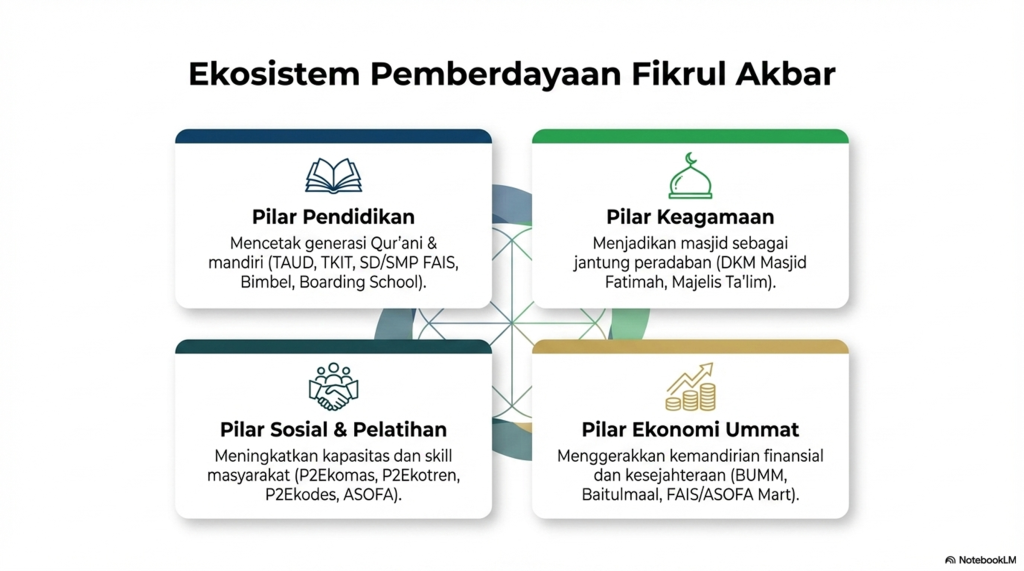 Ekosistem Pemberdayaan Fikrul Akbar

Pilar Pendidikan

Mencetak generasi Qur'ani & mandiri (TAUD, TKIT, SD/SMP FAIS, Bimbel, Boarding School).

Pilar Keagamaan

Menjadikan masjid sebagai jantung peradaban (DKM Masjid Fatimah, Majelis Ta'lim).

Pilar Sosial & Pelatihan

Meningkatkan kapasitas dan skill masyarakat (P2Ekomas, P2Ekotren, P2Ekodes, ASOFA).

Pilar Ekonomi Ummat

Menggerakkan kemandirian finansial dan kesejahteraan (BUMM, Baitulmaal, FAIS/ASOFA Mart).

NotebookLM